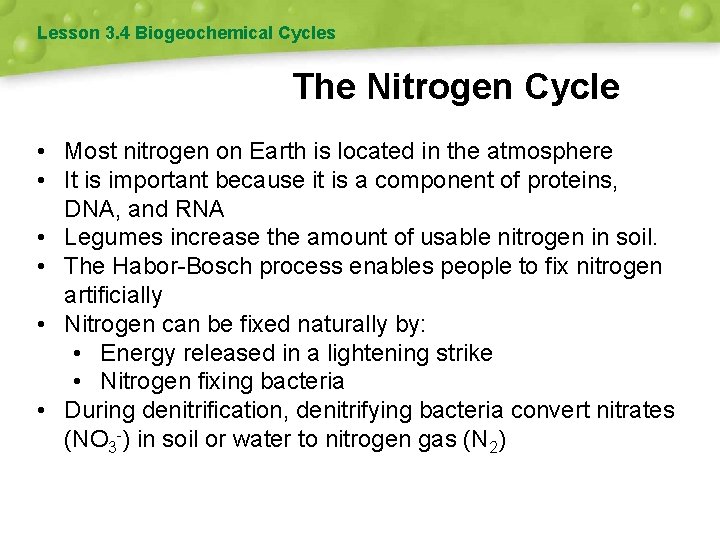 Lesson 3.4 Biogeochemical Cycles

The Nitrogen Cycle

• Most nitrogen on Earth is located in the atmosphere
• It is important because it is a component of proteins, DNA, and RNA
• Legumes increase the amount of usable nitrogen in soil.
• The Habor-Bosch process enables people to fix nitrogen artificially
• Nitrogen can be fixed naturally by:
  • Energy released in a lightening strike
  • Nitrogen fixing bacteria
• During denitrification, denitrifying bacteria convert nitrates ($NO_3^-$) in soil or water to nitrogen gas ($N_2$)